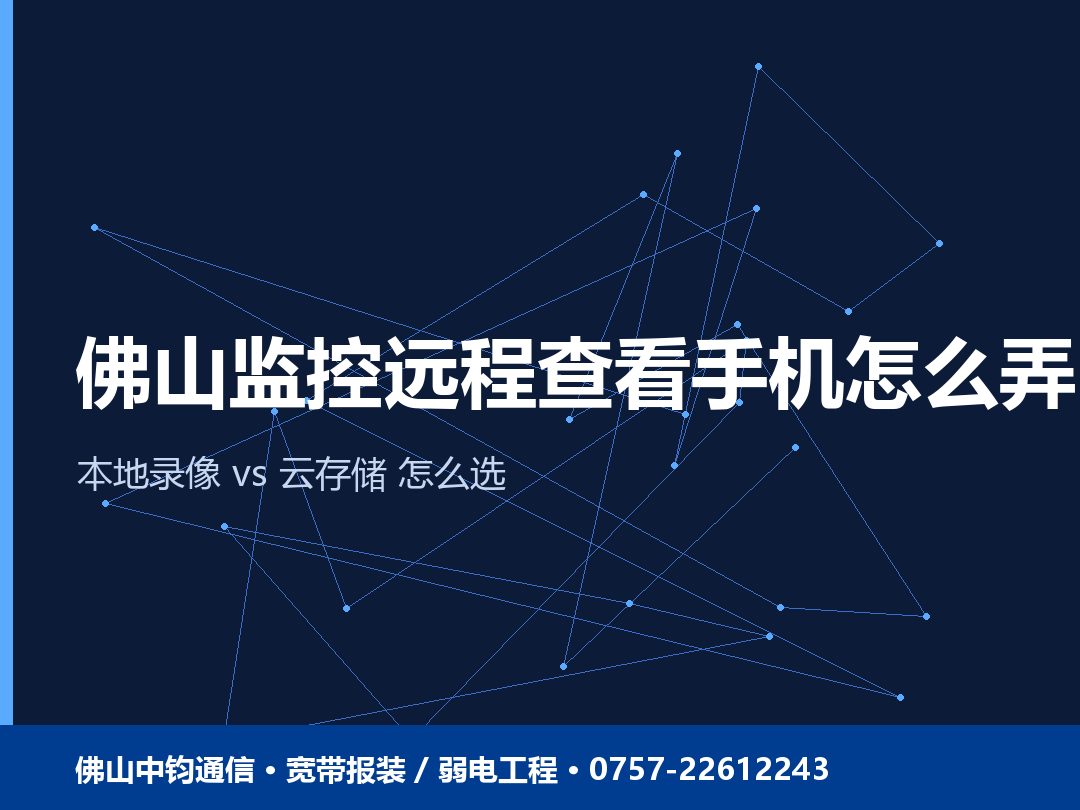 佛山监控远程查看手机怎么弄

本地录像 vs 云存储 怎么选

佛山中钧通信 • 宽带报装 / 弱电工程 • 0757-22612243